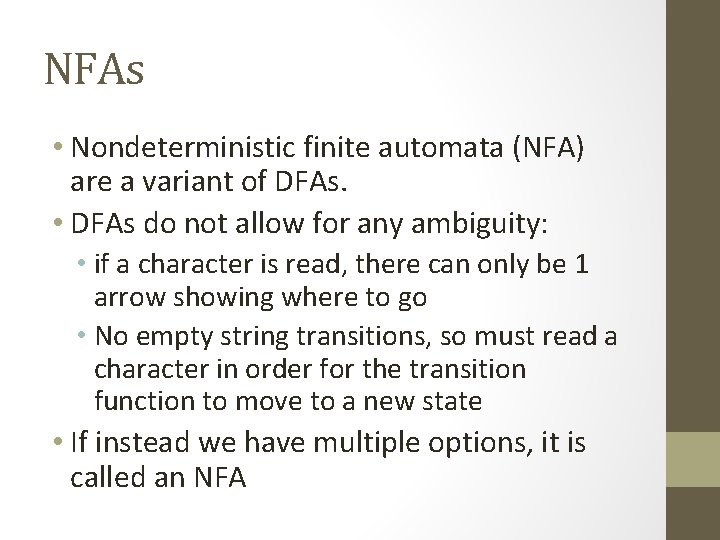 NFAs

• Nondeterministic finite automata (NFA) are a variant of DFAs.
• DFAs do not allow for any ambiguity:
  • if a character is read, there can only be 1 arrow showing where to go
  • No empty string transitions, so must read a character in order for the transition function to move to a new state
• If instead we have multiple options, it is called an NFA